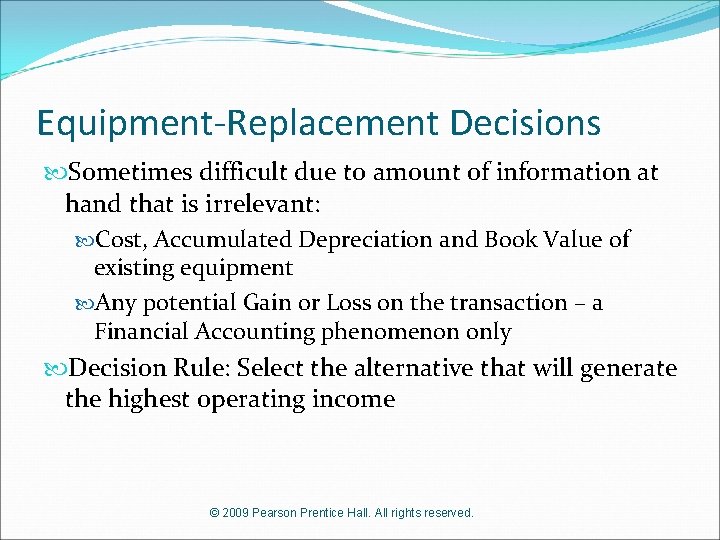 Equipment-Replacement Decisions

Sometimes difficult due to amount of information at hand that is irrelevant:

Cost, Accumulated Depreciation and Book Value of existing equipment

Any potential Gain or Loss on the transaction – a Financial Accounting phenomenon only

Decision Rule: Select the alternative that will generate the highest operating income

© 2009 Pearson Prentice Hall. All rights reserved.